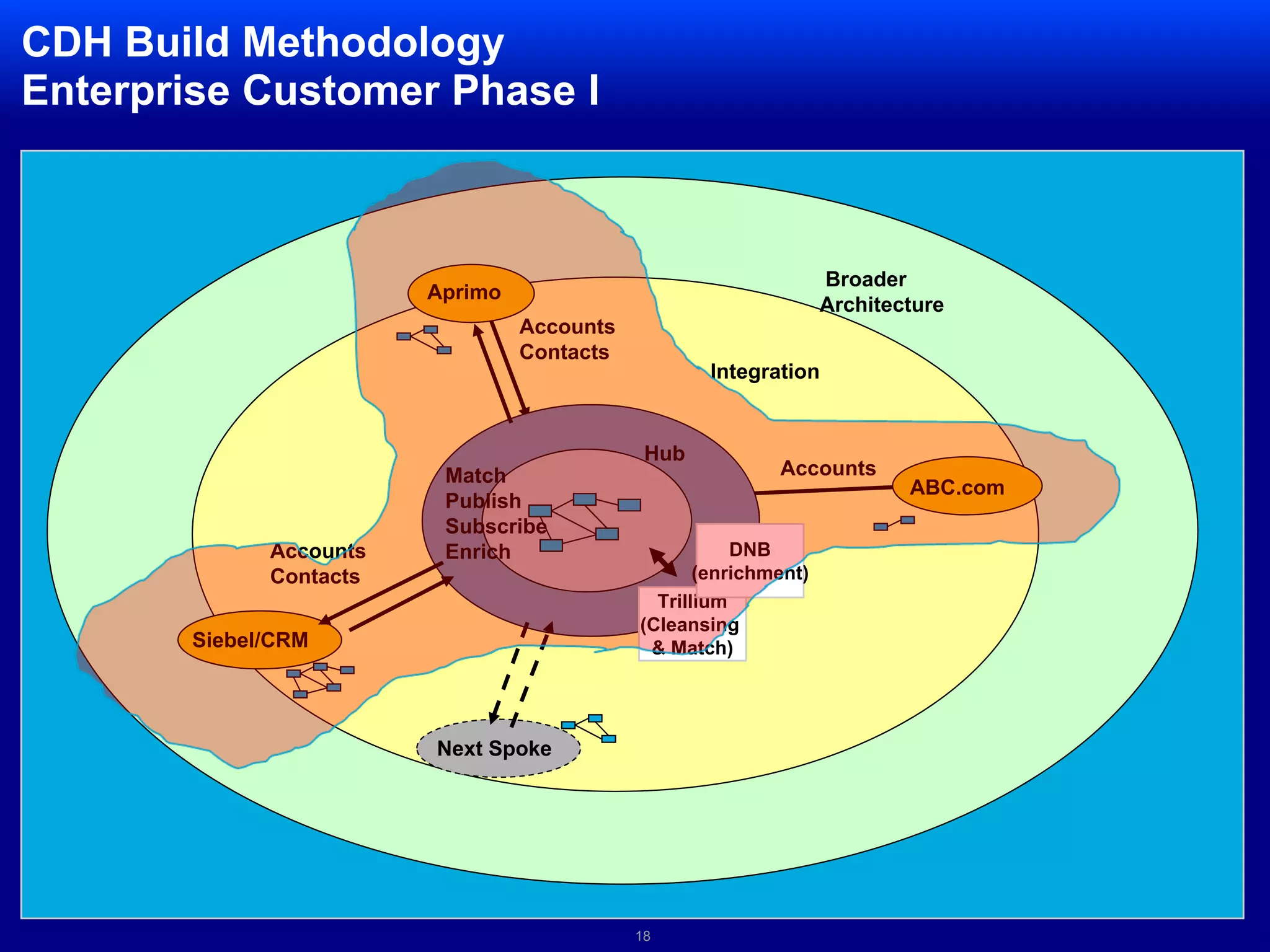 CDH Build Methodology
Enterprise Customer Phase I

Broader Architecture

Aprimo

Accounts
Contacts

Integration

Hub

Match
Publish
Subscribe
Enrich

Accounts

ABC.com

Accounts
Contacts

DNB
(enrichment)

Trillium
(Cleansing
& Match)

Siebel/CRM

Next Spoke

18